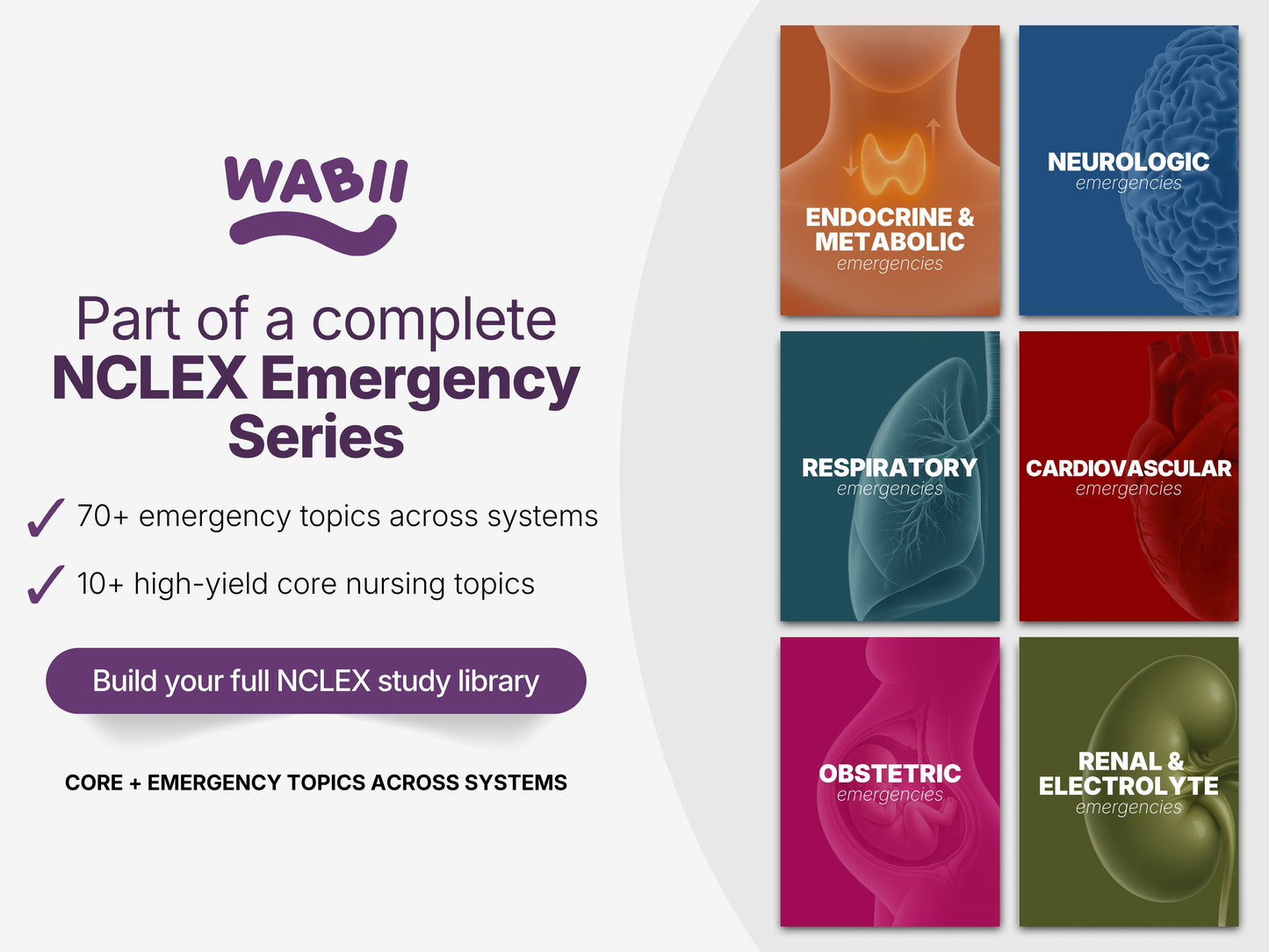 WABII

Part of a complete
NCLEX Emergency Series

✓ 70+ emergency topics across systems

✓ 10+ high-yield core nursing topics

Build your full NCLEX study library

CORE + EMERGENCY TOPICS ACROSS SYSTEMS

ENDOCRINE & METABOLIC
emergencies

NEUROLOGIC
emergencies

RESPIRATORY
emergencies

CARDIOVASCULAR
emergencies

OBSTETRIC
emergencies

RENAL & ELECTROLYTE
emergencies